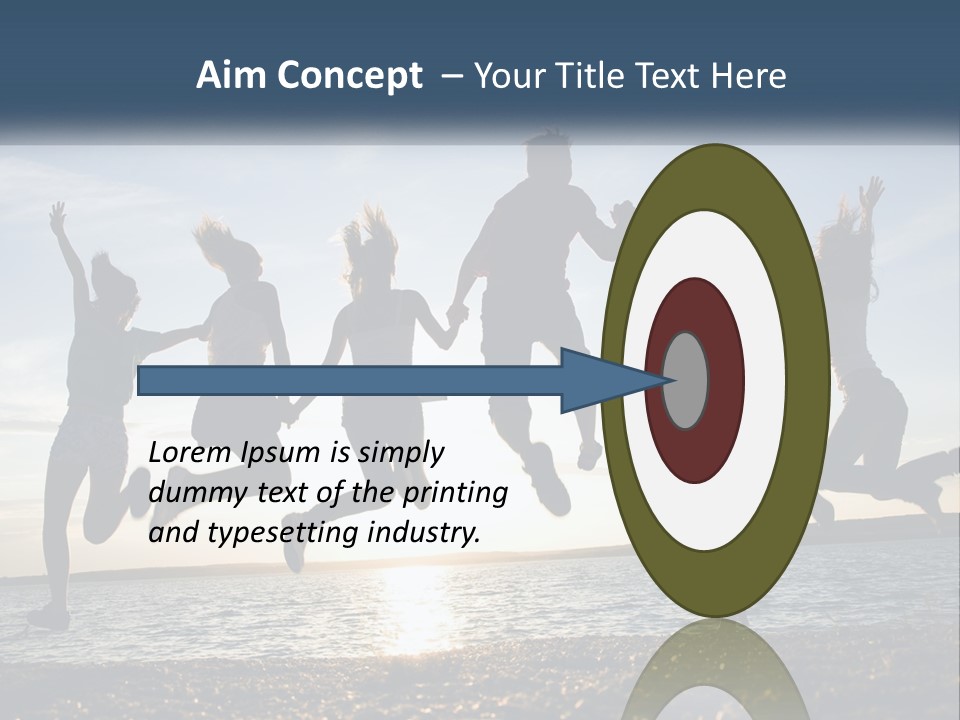 Aim Concept – Your Title Text Here

Lorem Ipsum is simply dummy text of the printing and typesetting industry.